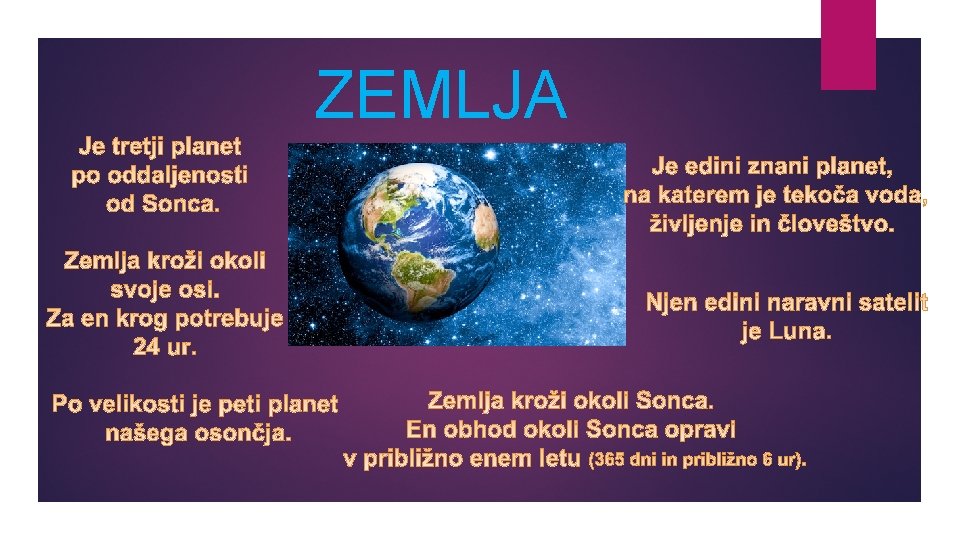 ZEMLJA

Je tretji planet po oddaljenosti od Sonca.

Zemlja kroži okoli svoje osi. Za en krog potrebuje 24 ur.

Po velikosti je peti planet našega osončja.

Je edini znani planet, na katerem je tekoča voda, življenje in človeštvo.

Njen edini naravni satelit je Luna.

Zemlja kroži okoli Sonca. En obhod okoli Sonca opravi v približno enem letu (365 dni in približno 6 ur).